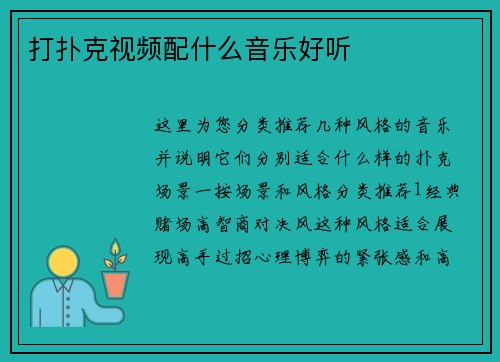 打扑克视频配什么音乐好听

这里为您分类推荐几种风格的音乐并说明它们分别适合什么样的扑克场景一按场景和风格分类推荐1经典赌场高智商对决风这种风格适合展现高手过招心理博弈的紧张感和高